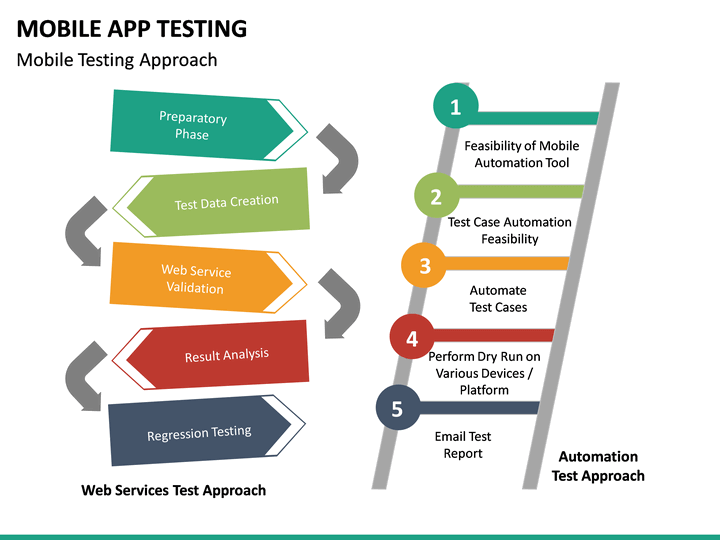 MOBILE APP TESTING
Mobile Testing Approach

Preparatory Phase

Test Data Creation

Web Service Validation

Result Analysis

Regression Testing

Web Services Test Approach

1
Feasibility of Mobile Automation Tool

2
Test Case Automation Feasibility

3
Automate Test Cases

4
Perform Dry Run on Various Devices / Platform

5
Email Test Report

Automation Test Approach